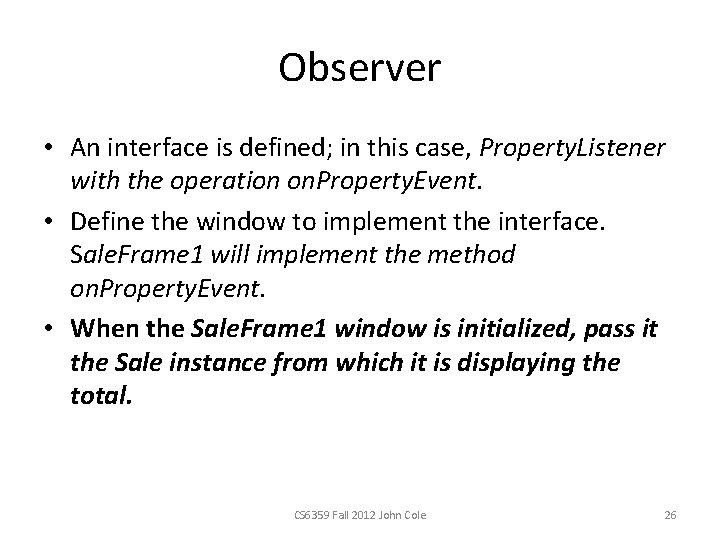 Observer

• An interface is defined; in this case, PropertyListener with the operation onPropertyEvent.

• Define the window to implement the interface. SaleFrame1 will implement the method onPropertyEvent.

• When the SaleFrame1 window is initialized, pass it the Sale instance from which it is displaying the total.

CS6359 Fall 2012 John Cole

26